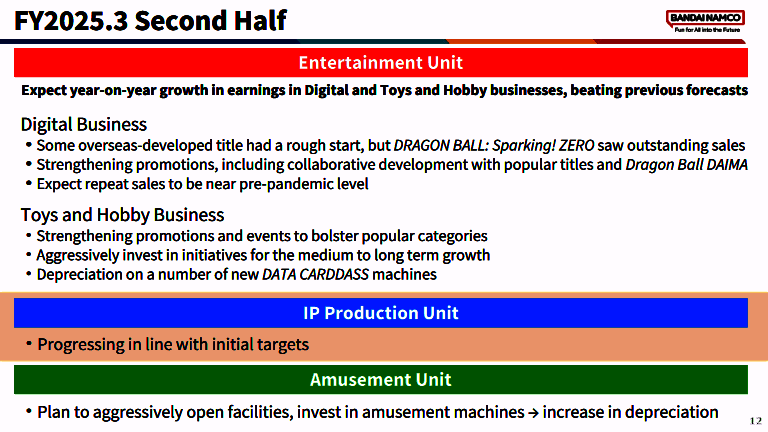 FY2025.3 Second Half

BANDAI NAMCO
Fun for All into the Future

Entertainment Unit

Expect year-on-year growth in earnings in Digital and Toys and Hobby businesses, beating previous forecasts

Digital Business
• Some overseas-developed title had a rough start, but DRAGON BALL: Sparking! ZERO saw outstanding sales
• Strengthening promotions, including collaborative development with popular titles and Dragon Ball DAIMA
• Expect repeat sales to be near pre-pandemic level

Toys and Hobby Business
• Strengthening promotions and events to bolster popular categories
• Aggressively invest in initiatives for the medium to long term growth
• Depreciation on a number of new DATA CARDDASS machines

IP Production Unit

• Progressing in line with initial targets

Amusement Unit

• Plan to aggressively open facilities, invest in amusement machines → increase in depreciation

12